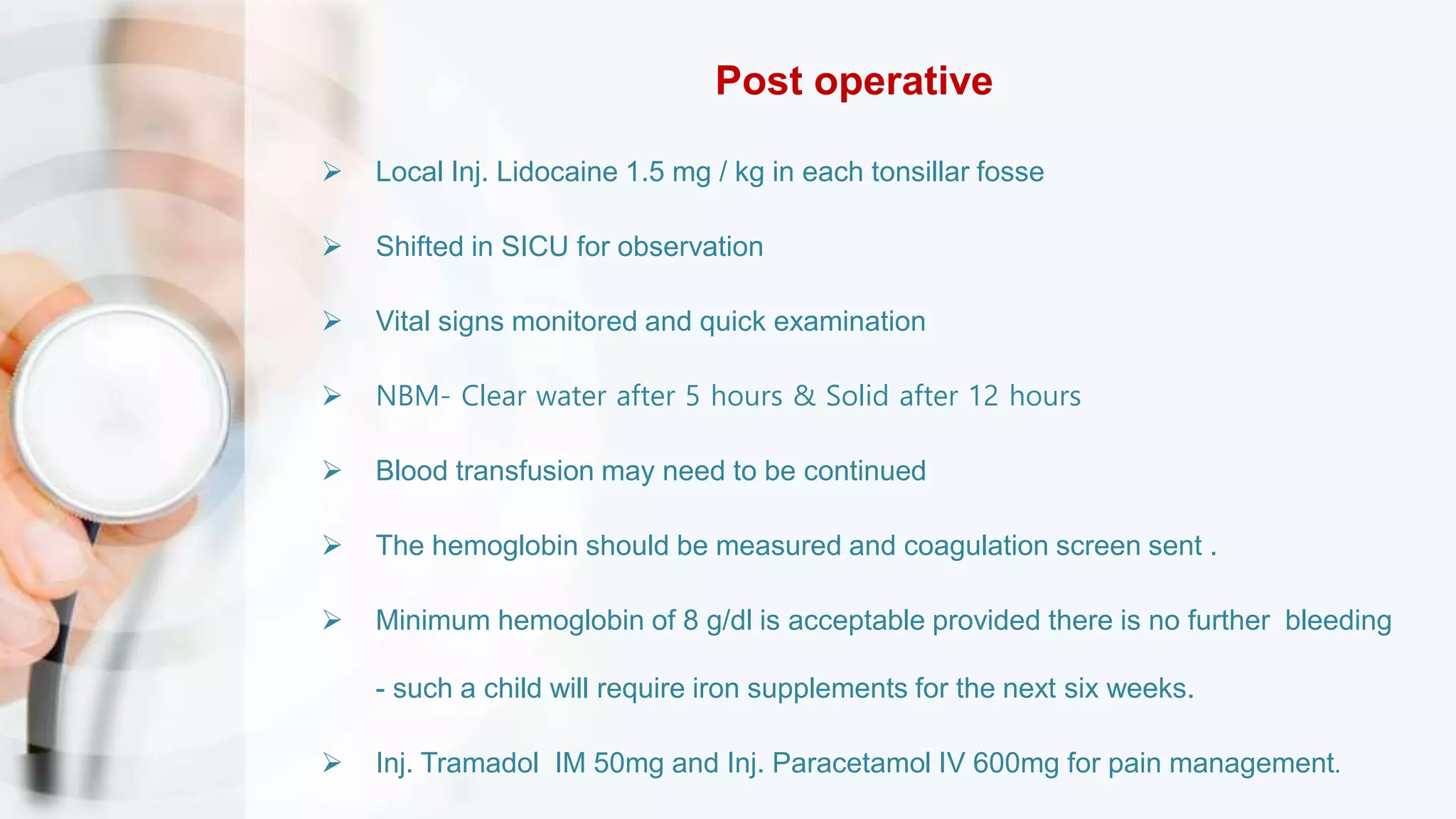 Post operative

➢ Local Inj. Lidocaine 1.5 mg / kg in each tonsillar fosse

➢ Shifted in SICU for observation

➢ Vital signs monitored and quick examination

➢ NBM- Clear water after 5 hours & Solid after 12 hours

➢ Blood transfusion may need to be continued

➢ The hemoglobin should be measured and coagulation screen sent .

➢ Minimum hemoglobin of 8 g/dl is acceptable provided there is no further bleeding - such a child will require iron supplements for the next six weeks.

➢ Inj. Tramadol IM 50mg and Inj. Paracetamol IV 600mg for pain management.